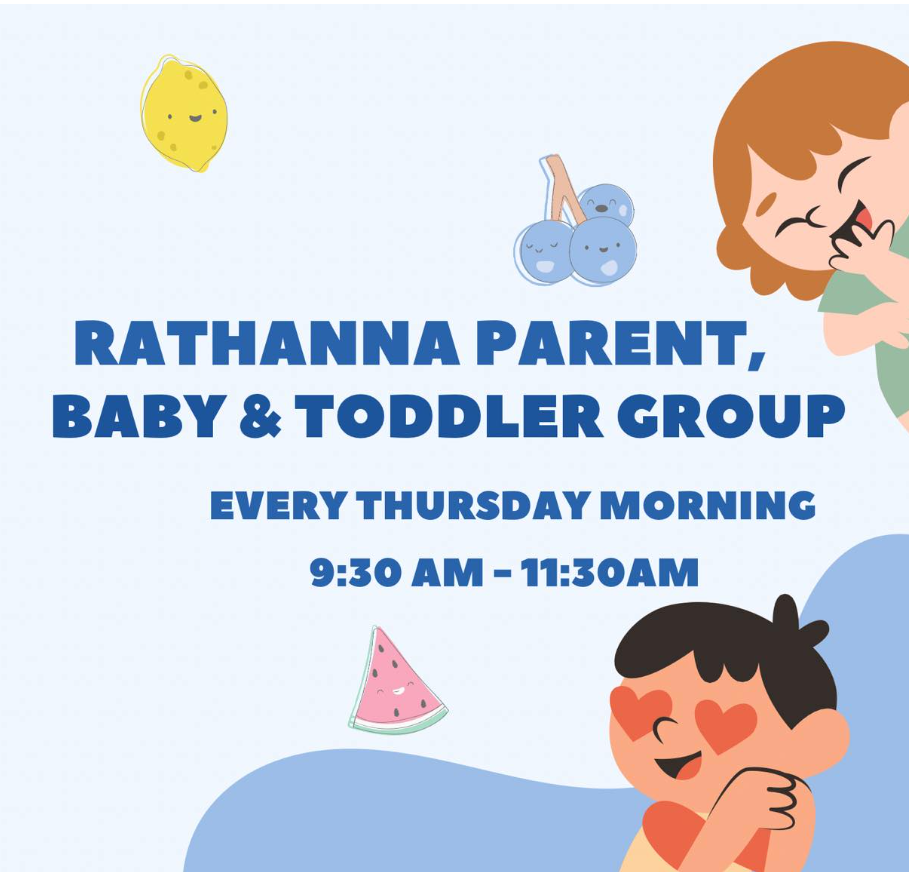 RATHANNA PARENT, BABY & TODDLER GROUP

EVERY THURSDAY MORNING

9:30 AM - 11:30AM